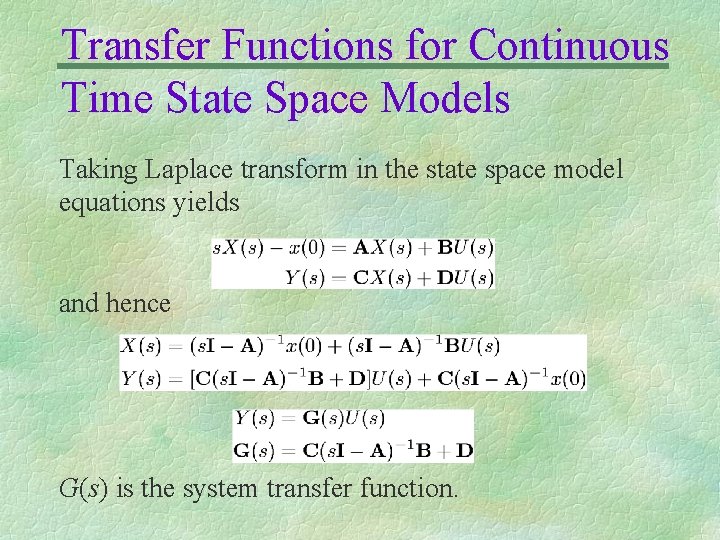 Transfer Functions for Continuous Time State Space Models

Taking Laplace transform in the state space model equations yields

$sX(s) - x(0) = \mathbf{A}X(s) + \mathbf{B}U(s)$
$Y(s) = \mathbf{C}X(s) + \mathbf{D}U(s)$

and hence

$X(s) = (s\mathbf{I} - \mathbf{A})^{-1}x(0) + (s\mathbf{I} - \mathbf{A})^{-1}\mathbf{B}U(s)$
$Y(s) = [\mathbf{C}(s\mathbf{I} - \mathbf{A})^{-1}\mathbf{B} + \mathbf{D}]U(s) + \mathbf{C}(s\mathbf{I} - \mathbf{A})^{-1}x(0)$

$Y(s) = \mathbf{G}(s)U(s)$
$\mathbf{G}(s) = \mathbf{C}(s\mathbf{I} - \mathbf{A})^{-1}\mathbf{B} + \mathbf{D}$

$G(s)$ is the system transfer function.